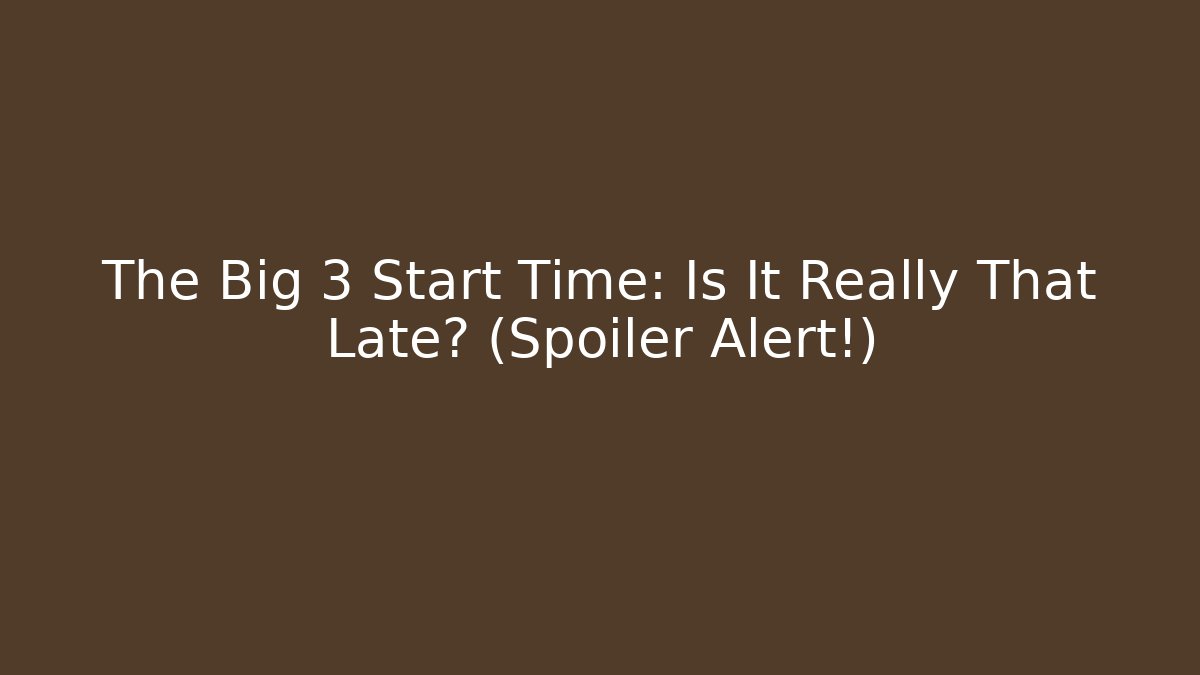 The Big 3 Start Time: Is It Really That Late? (Spoiler Alert!)